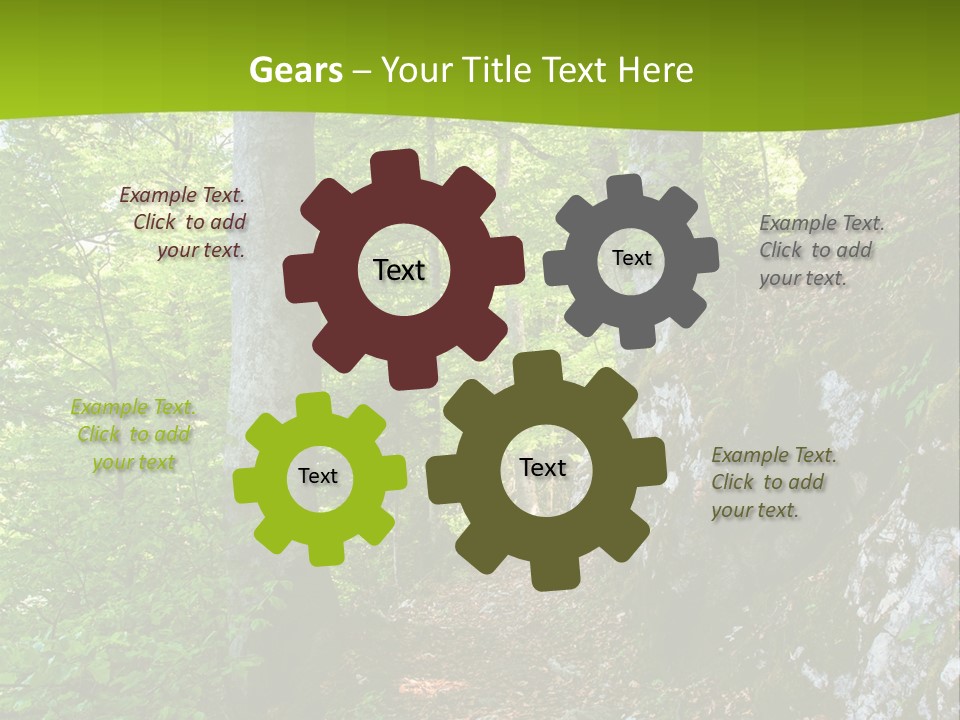 Gears – Your Title Text Here

Example Text. Click to add your text.

Text

Text

Example Text. Click to add your text.

Example Text. Click to add your text

Text

Text

Example Text. Click to add your text.